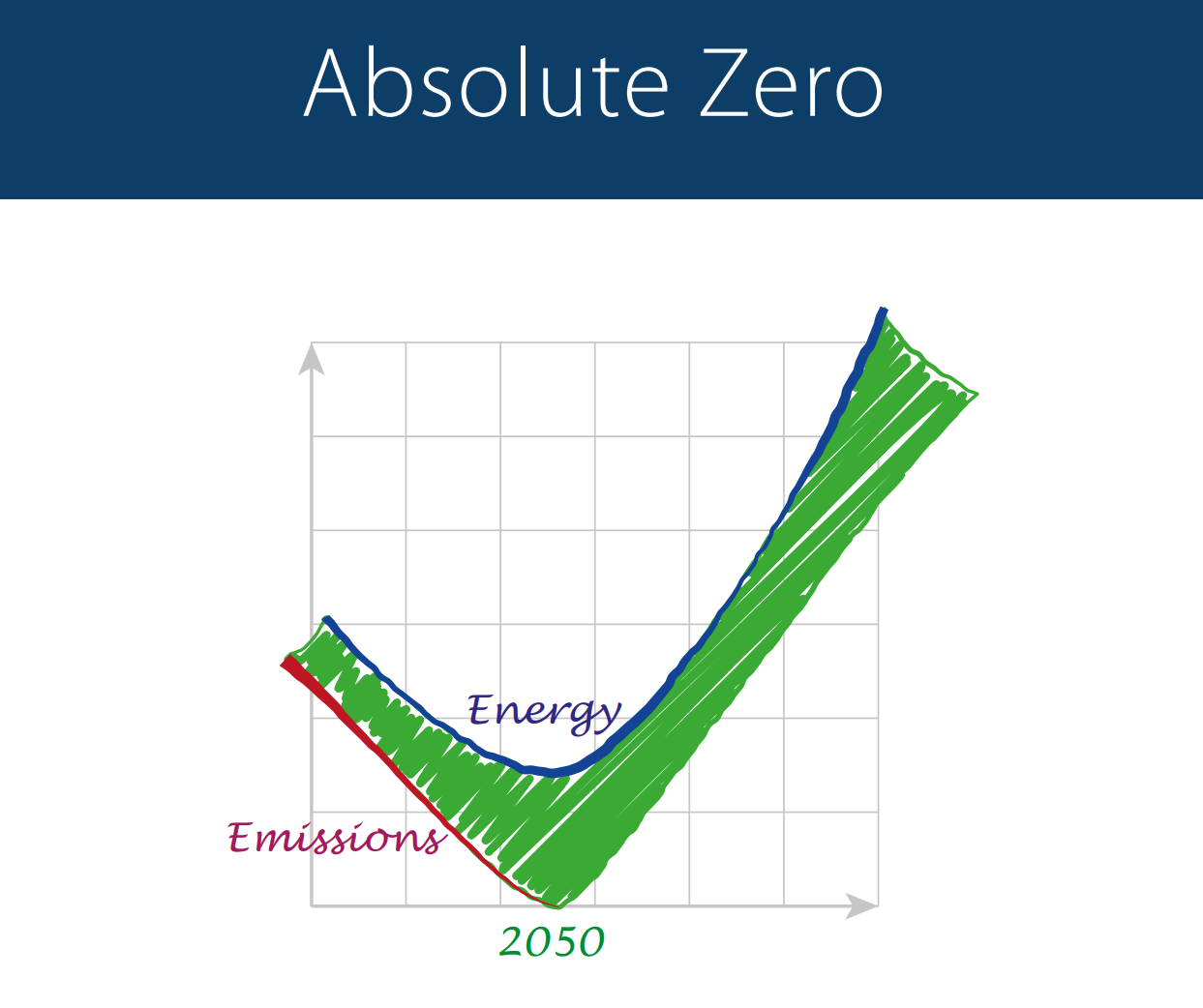 Absolute Zero

Energy

Emissions

2050